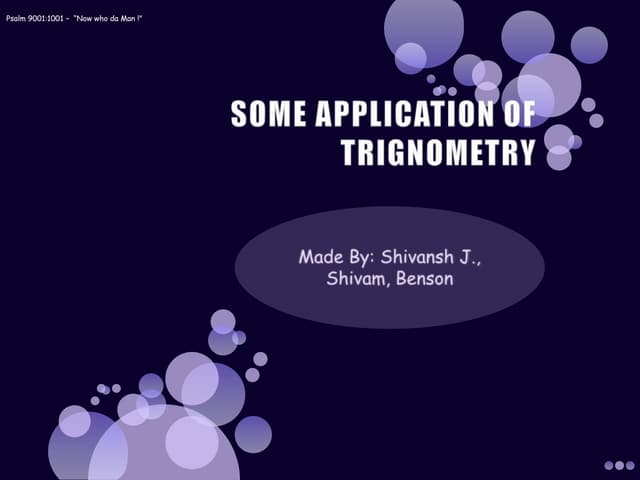 Psalm 9001:1001 - "Now who da Man !"

SOME APPLICATION OF TRIGNOMETRY

Made By: Shivansh J., Shivam, Benson